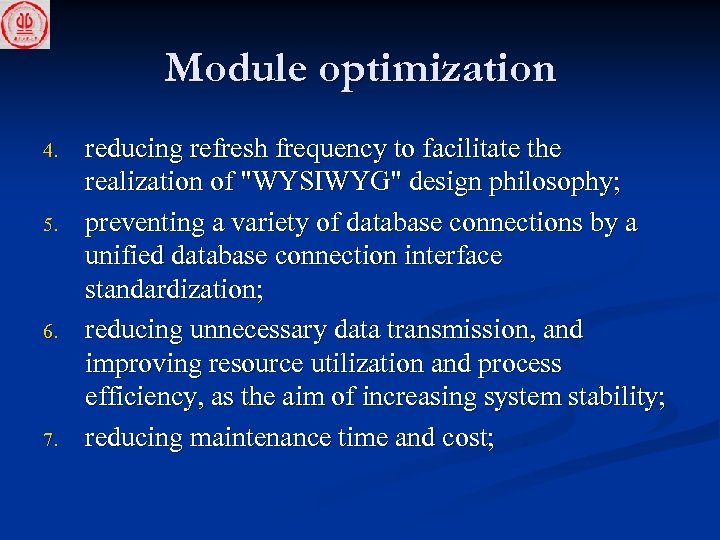 Module optimization

4. reducing refresh frequency to facilitate the realization of "WYSIWYG" design philosophy;
5. preventing a variety of database connections by a unified database connection interface standardization;
6. reducing unnecessary data transmission, and improving resource utilization and process efficiency, as the aim of increasing system stability;
7. reducing maintenance time and cost;